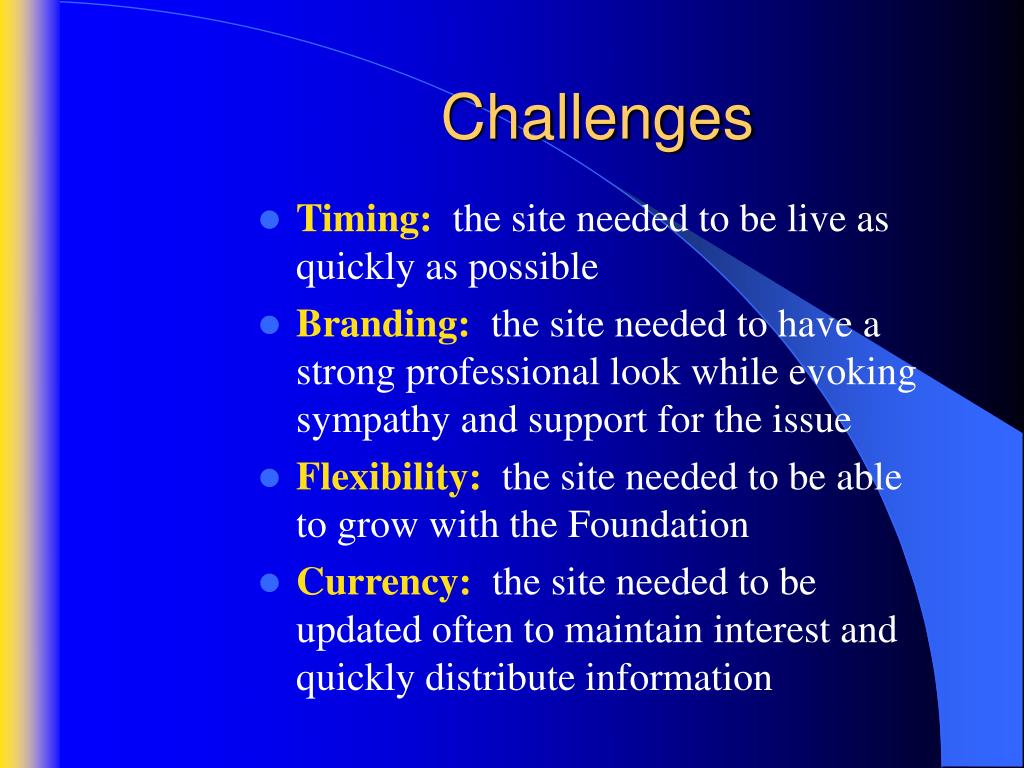 Challenges

- Timing: the site needed to be live as quickly as possible
- Branding: the site needed to have a strong professional look while evoking sympathy and support for the issue
- Flexibility: the site needed to be able to grow with the Foundation
- Currency: the site needed to be updated often to maintain interest and quickly distribute information